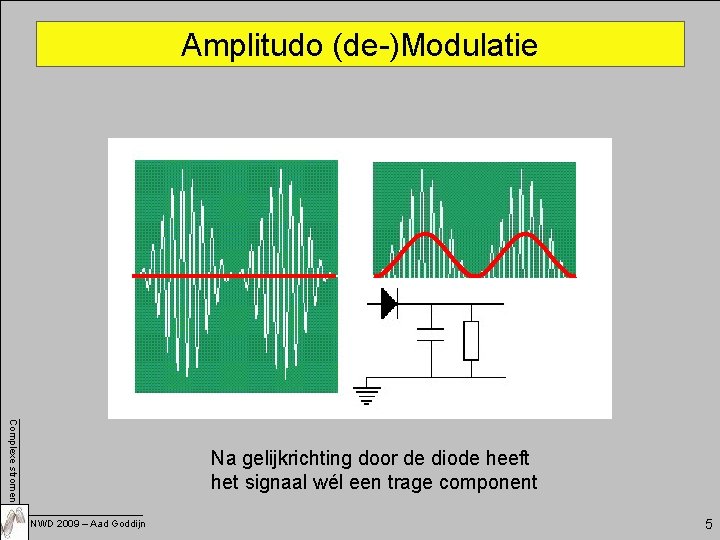 Amplitudo (de-)Modulatie

Na gelijkrichting door de diode heeft het signaal wél een trage component

Complexe stromen

NWD 2009 – Aad Goddijn

5